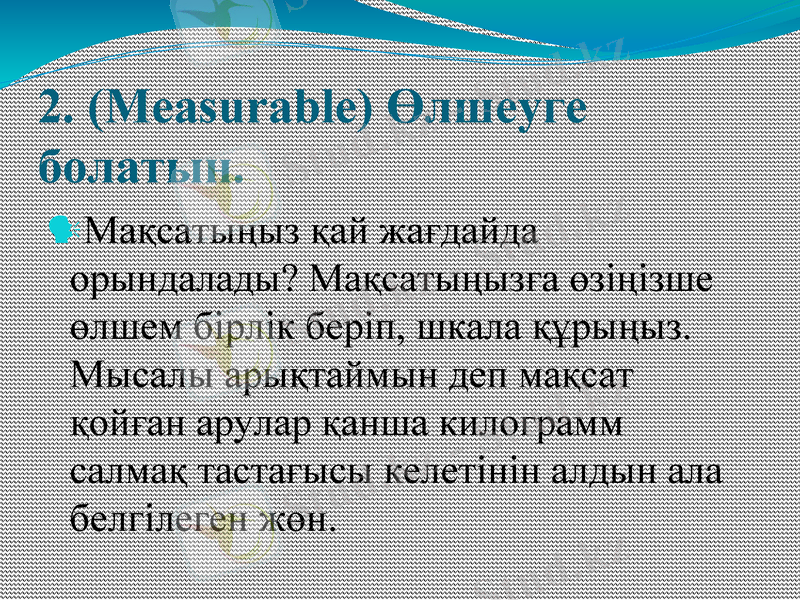 2. (Measurable) Өлшеуге болатын.

Мақсатыңыз қай жағдайда орындалады? Мақсатыңызға өзіңізше өлшем бірлік беріп, шкала құрыңыз. Мысалы арықтаймын деп мақсат қойған арулар қанша килограмм салмақ тастағысы келетінін алдын ала белгілеген жөн.